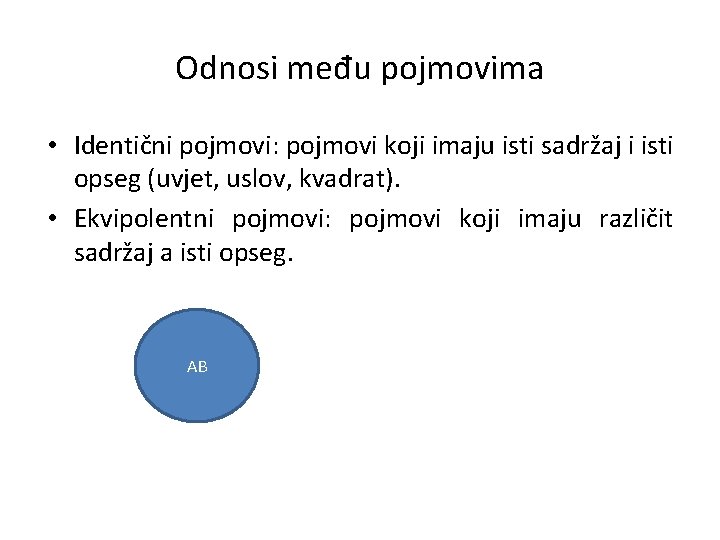 Odnosi među pojmovima

• Identični pojmovi: pojmovi koji imaju isti sadržaj i isti opseg (uvjet, uslov, kvadrat).

• Ekvipolentni pojmovi: pojmovi koji imaju različit sadržaj a isti opseg.

AB